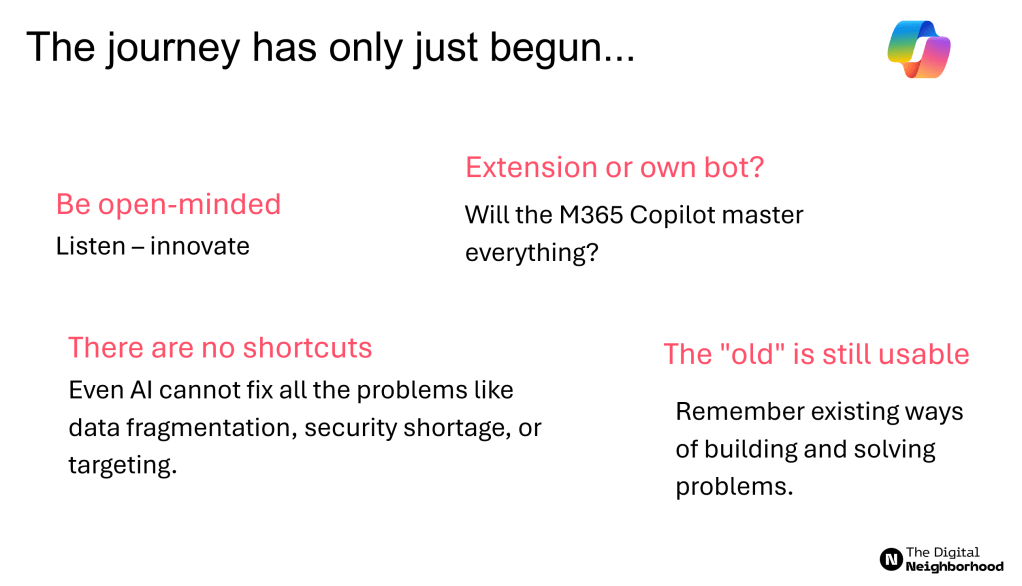 The journey has only just begun...

Be open-minded

Listen – innovate

Extension or own bot?

Will the M365 Copilot master everything?

There are no shortcuts

Even AI cannot fix all the problems like data fragmentation, security shortage, or targeting.

The "old" is still usable

Remember existing ways of building and solving problems.

N The Digital Neighborhood